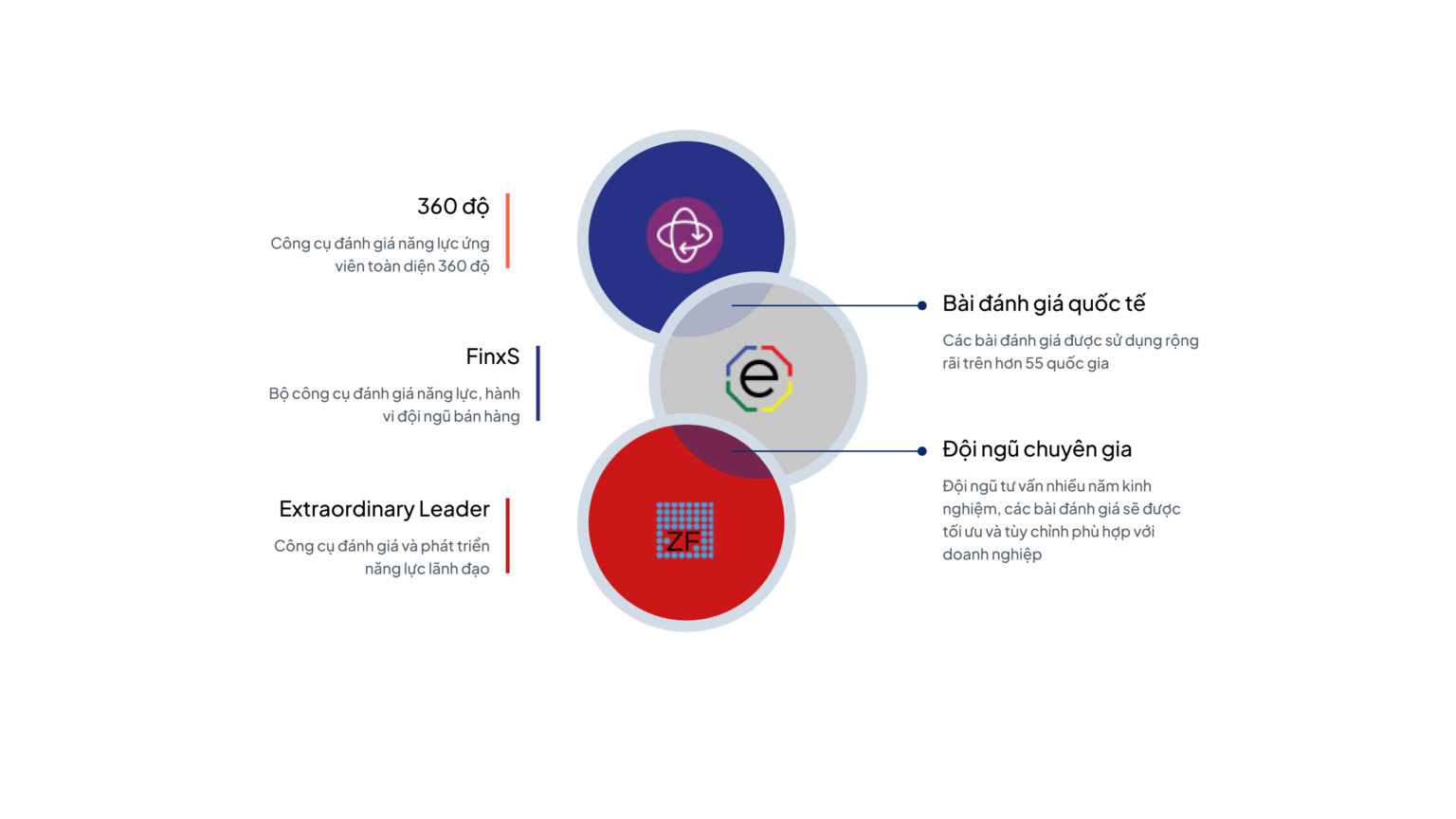 360 độ

Công cụ đánh giá năng lực ứng viên toàn diện 360 độ

FinxS

Bộ công cụ đánh giá năng lực, hành vi đội ngũ bán hàng

Extraordinary Leader

Công cụ đánh giá và phát triển năng lực lãnh đạo

e

ZF

Bài đánh giá quốc tế

Các bài đánh giá được sử dụng rộng rãi trên hơn 55 quốc gia

Đội ngũ chuyên gia

Đội ngũ tư vấn nhiều năm kinh nghiệm, các bài đánh giá sẽ được tối ưu và tùy chỉnh phù hợp với doanh nghiệp